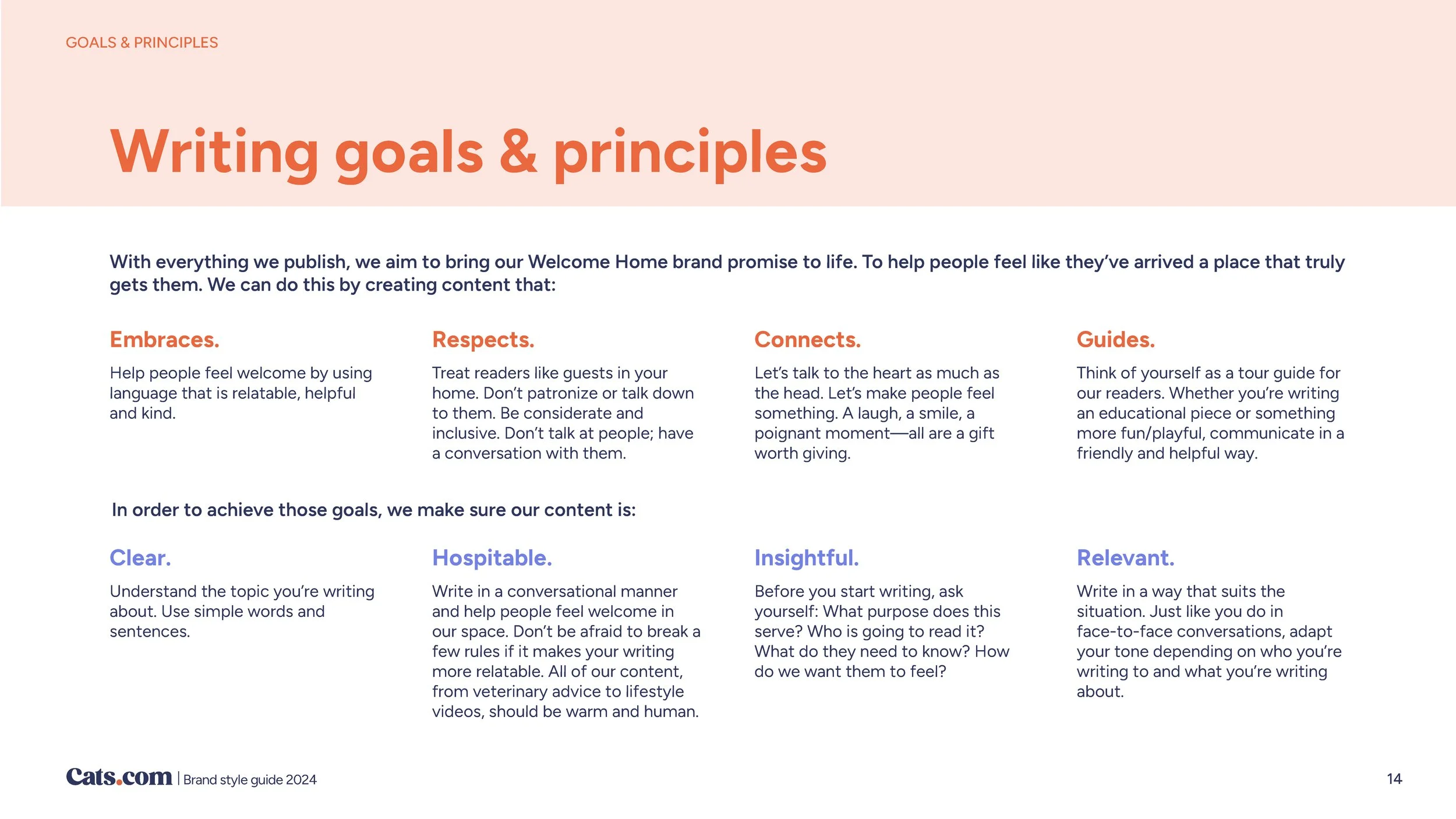 GOALS & PRINCIPLES

Writing goals & principles

With everything we publish, we aim to bring our Welcome Home brand promise to life. To help people feel like they've arrived a place that truly gets them. We can do this by creating content that:

Embraces.

Help people feel welcome by using language that is relatable, helpful and kind.

Respects.

Treat readers like guests in your home. Don't patronize or talk down to them. Be considerate and inclusive. Don't talk at people; have a conversation with them.

Connects.

Let's talk to the heart as much as the head. Let's make people feel something. A laugh, a smile, a poignant moment—all are a gift worth giving.

Guides.

Think of yourself as a tour guide for our readers. Whether you're writing an educational piece or something more fun/playful, communicate in a friendly and helpful way.

In order to achieve those goals, we make sure our content is:

Clear.

Understand the topic you're writing about. Use simple words and sentences.

Hospitable.

Write in a conversational manner and help people feel welcome in our space. Don't be afraid to break a few rules if it makes your writing more relatable. All of our content, from veterinary advice to lifestyle videos, should be warm and human.

Insightful.

Before you start writing, ask yourself: What purpose does this serve? Who is going to read it? What do they need to know? How do we want them to feel?

Relevant.

Write in a way that suits the situation. Just like you do in face-to-face conversations, adapt your tone depending on who you're writing to and what you're writing about.

Cats.com | Brand style guide 2024

14